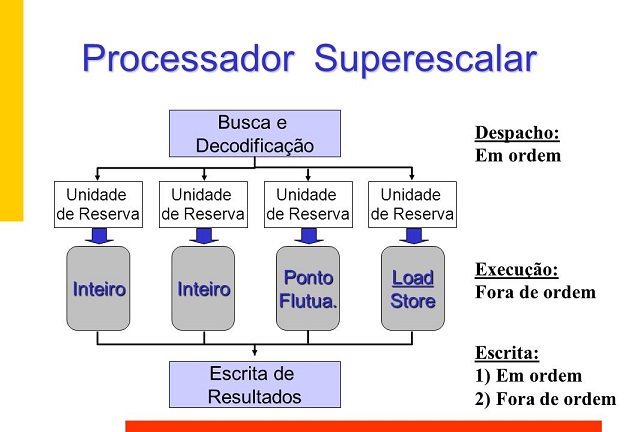 Processador Superescalar

Busca e Decodificação

Unidade de Reserva

Unidade de Reserva

Unidade de Reserva

Unidade de Reserva

Inteiro

Inteiro

Ponto Flutua.

Load Store

Escrita de Resultados

Despacho:
Em ordem

Execução:
Fora de ordem

Escrita:
1) Em ordem
2) Fora de ordem